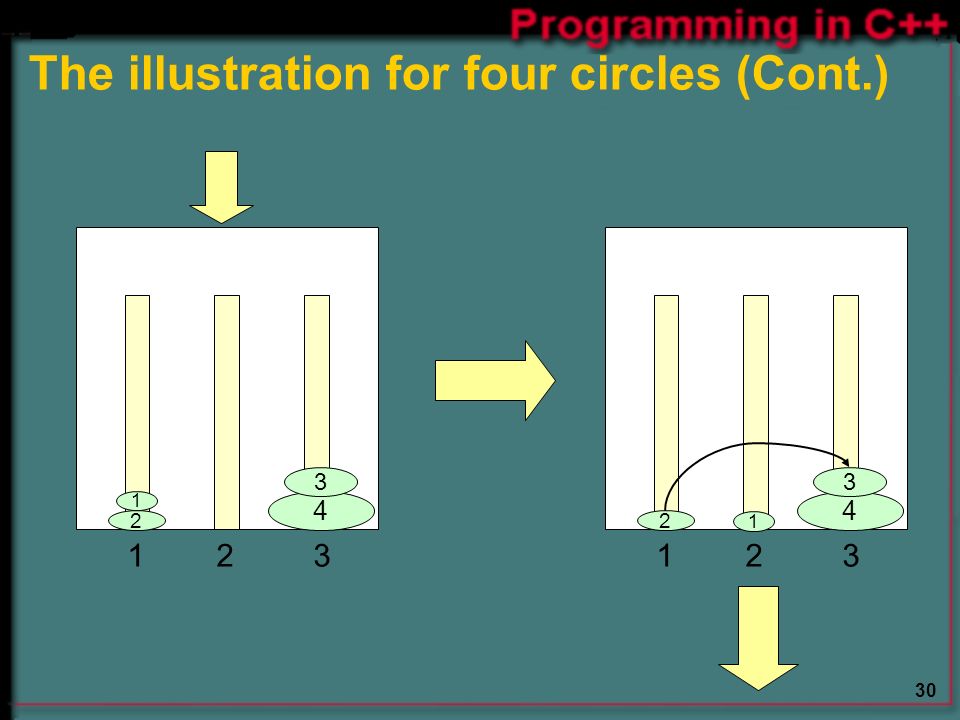 Programming in C++

The illustration for four circles (Cont.)

1
2
3
4

1 2 3

2
1
3
4

1 2 3

30